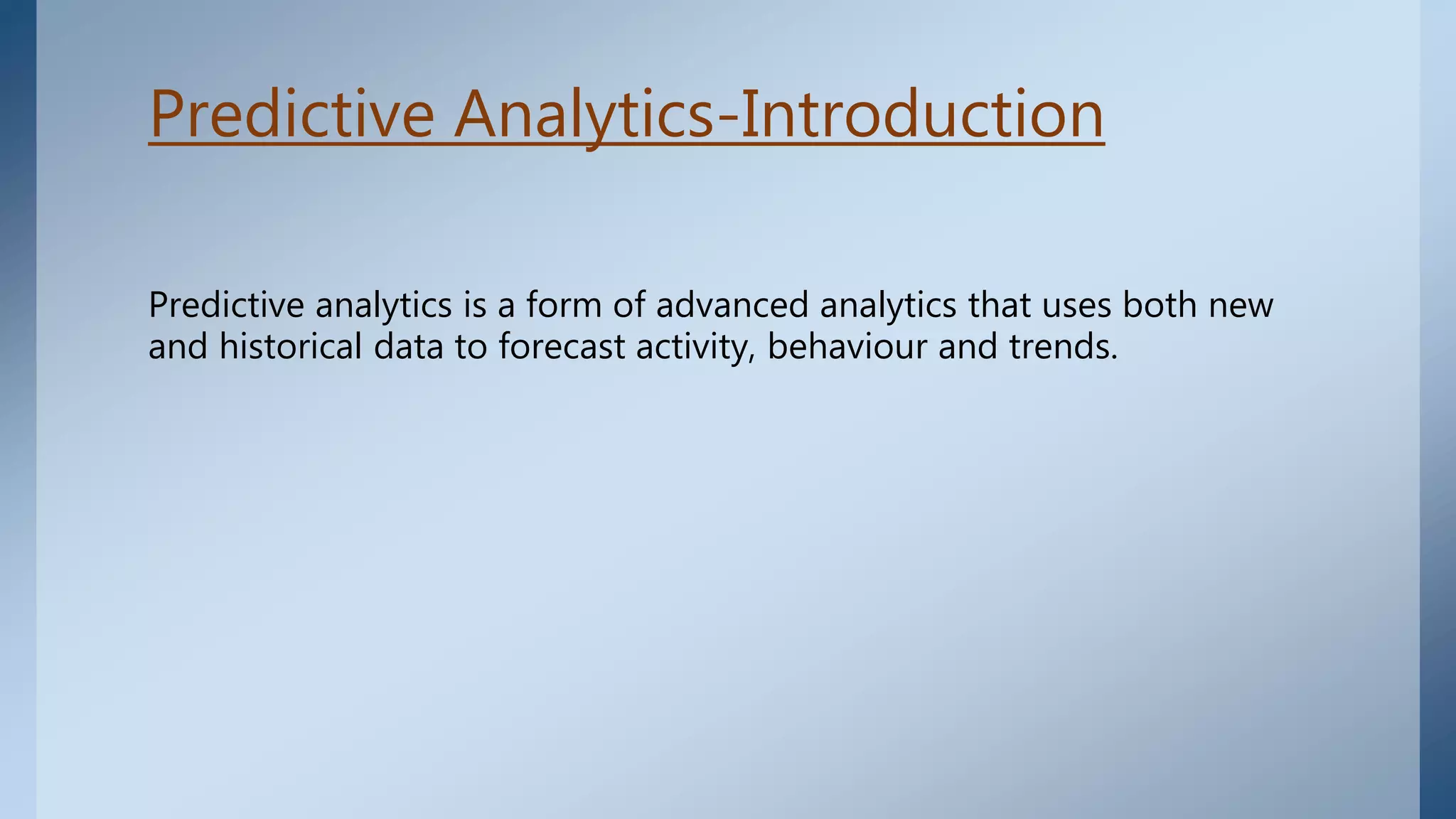 Predictive Analytics-Introduction

Predictive analytics is a form of advanced analytics that uses both new and historical data to forecast activity, behaviour and trends.